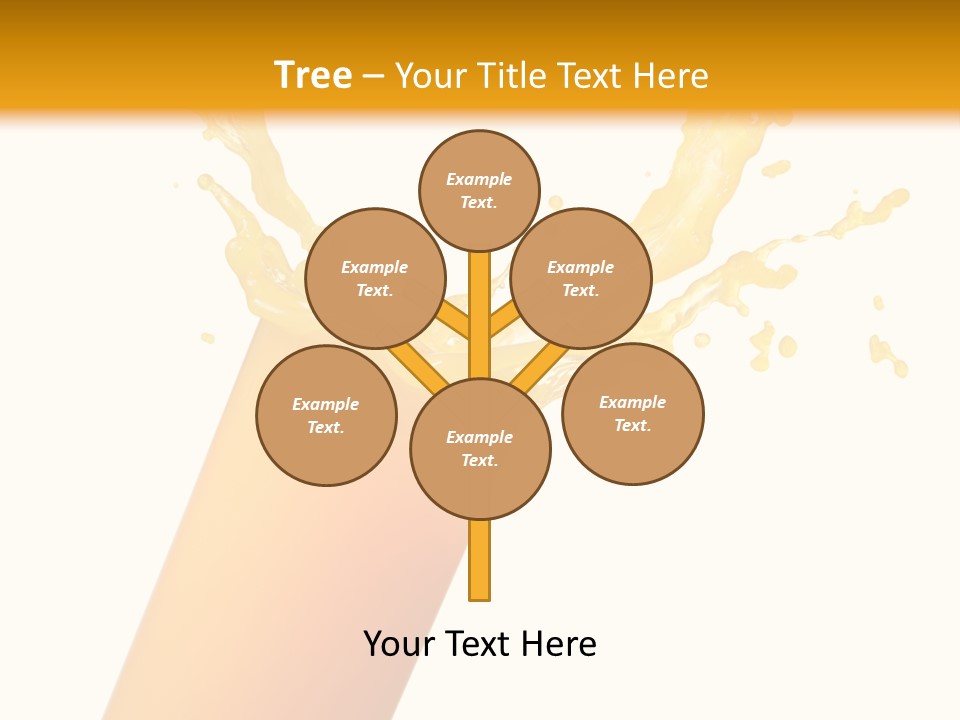 Tree – Your Title Text Here

Example Text.

Example Text.

Example Text.

Example Text.

Example Text.

Example Text.

Your Text Here